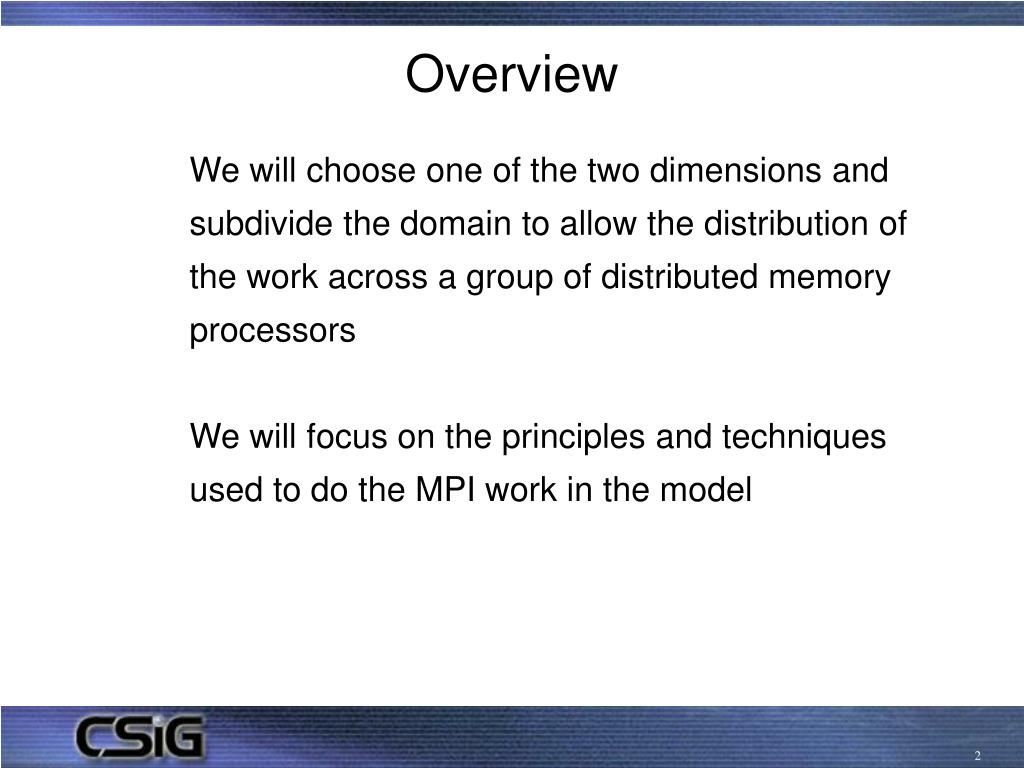 Overview

We will choose one of the two dimensions and subdivide the domain to allow the distribution of the work across a group of distributed memory processors

We will focus on the principles and techniques used to do the MPI work in the model

CSiG

2